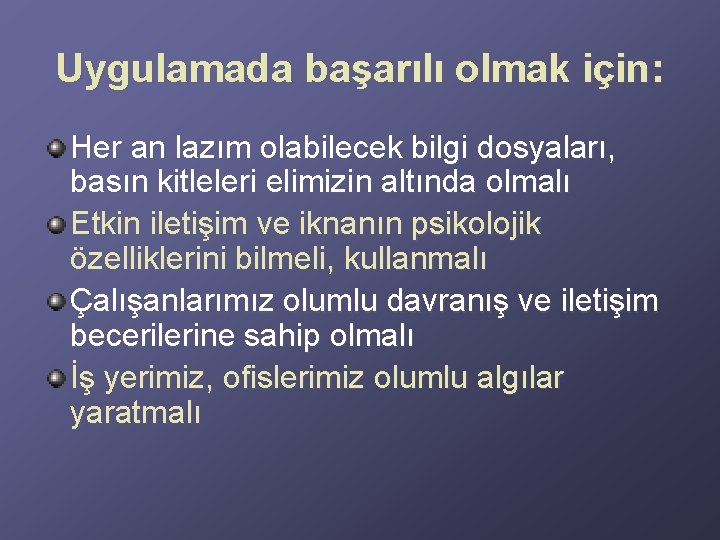 Uygulamada başarılı olmak için:

• Her an lazım olabilecek bilgi dosyaları, basın kitleleri elimizin altında olmalı
• Etkin iletişim ve iknanın psikolojik özelliklerini bilmeli, kullanmalı
• Çalışanlarımız olumlu davranış ve iletişim becerilerine sahip olmalı
• İş yerimiz, ofislerimiz olumlu algılar yaratmalı